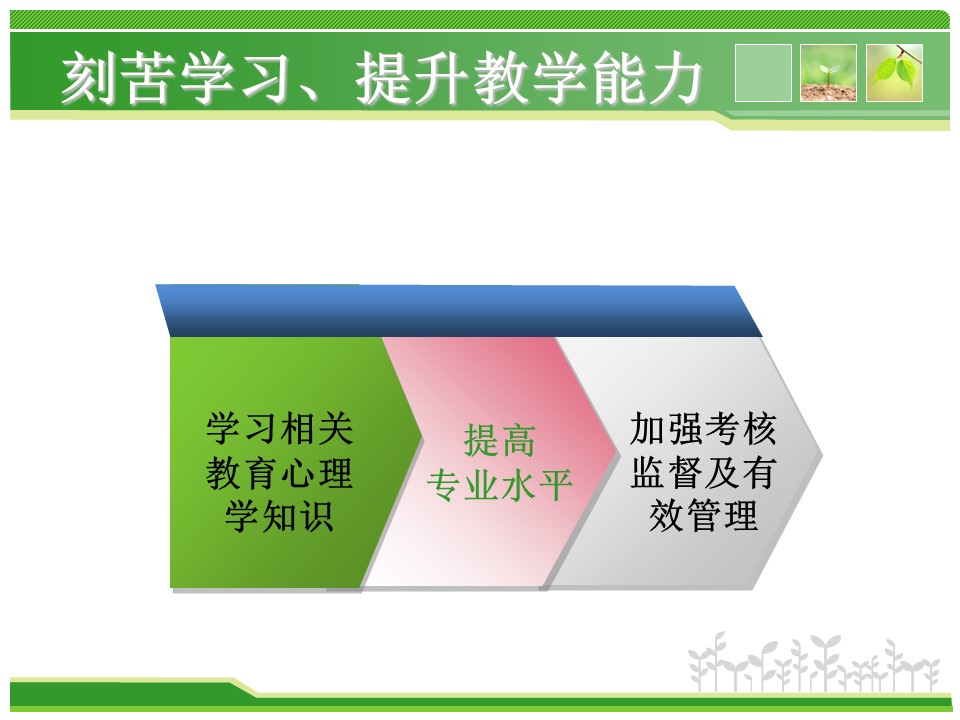 刻苦学习、提升教学能力

学习相关教育心理学知识

提高专业水平

加强考核监督及有效管理